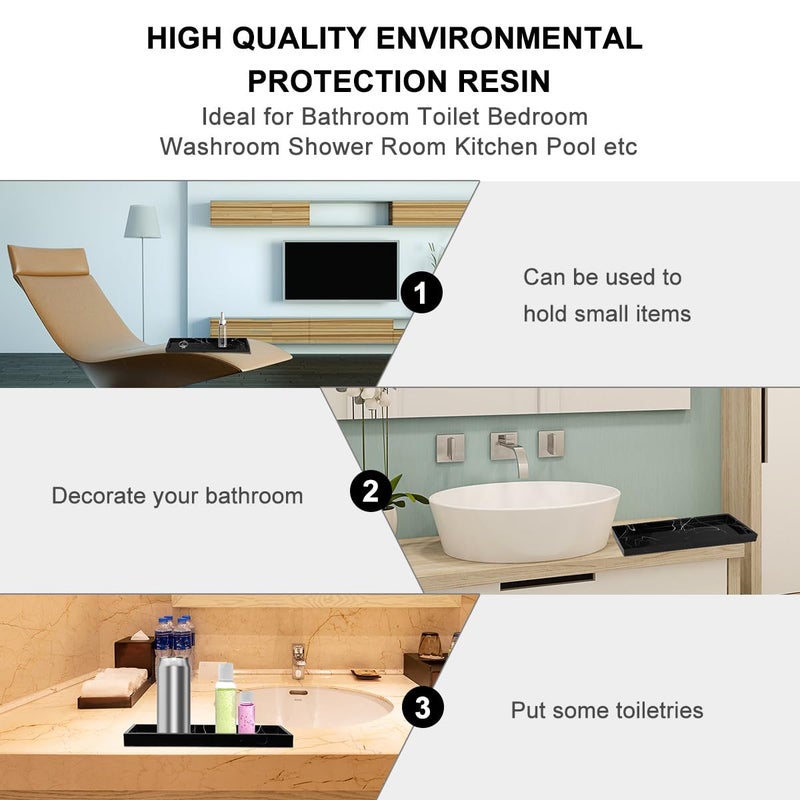 HIGH QUALITY ENVIRONMENTAL PROTECTION RESIN

Ideal for Bathroom Toilet Bedroom Washroom Shower Room Kitchen Pool etc

1

Can be used to hold small items

Decorate your bathroom

2

3

Put some toiletries